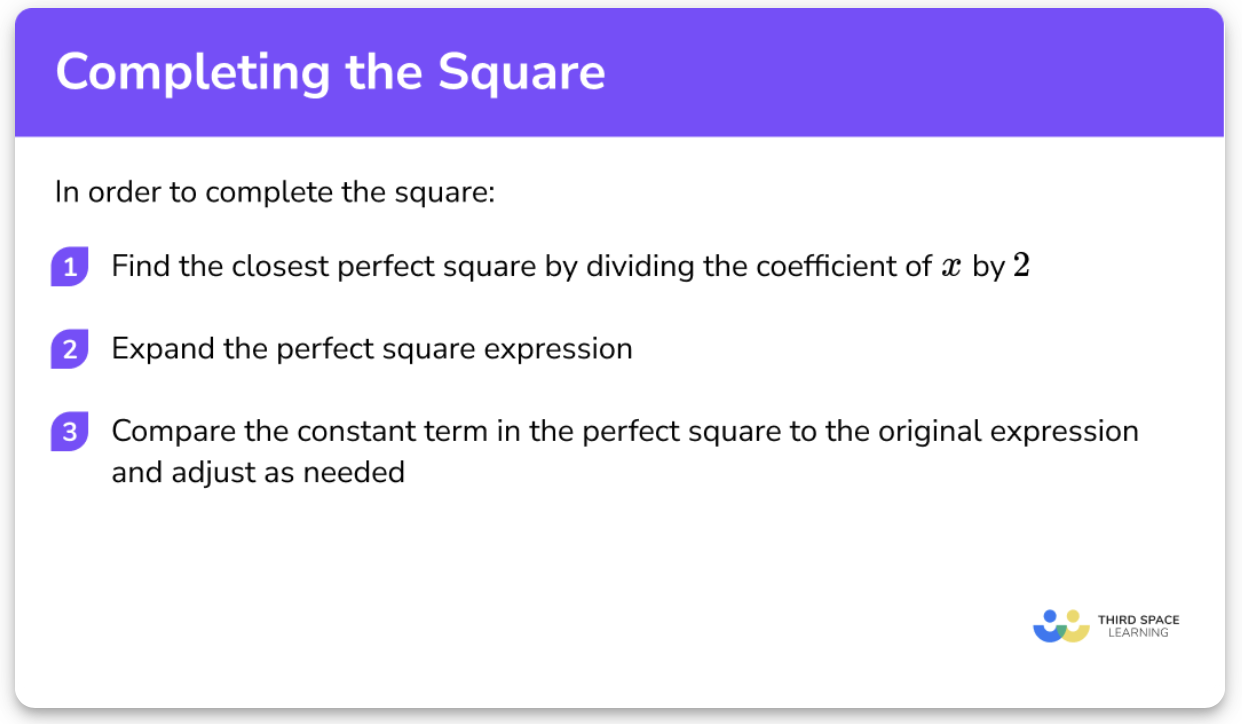 Completing the Square

In order to complete the square:

1 Find the closest perfect square by dividing the coefficient of $x$ by $2$

2 Expand the perfect square expression

3 Compare the constant term in the perfect square to the original expression and adjust as needed

THIRD SPACE LEARNING